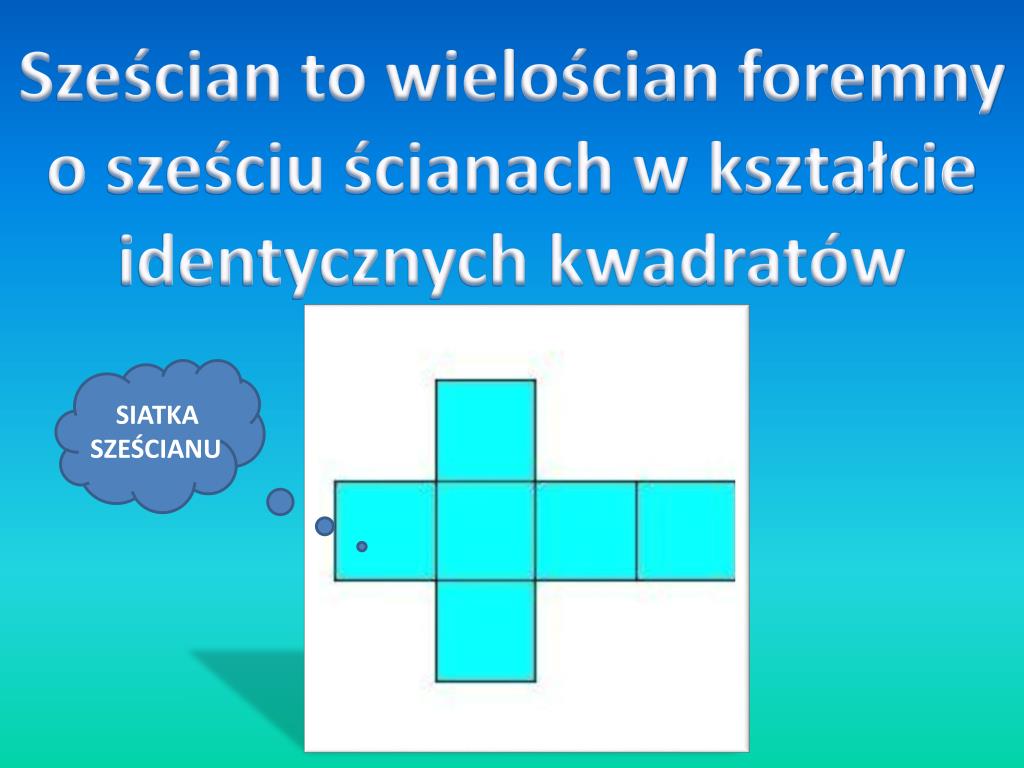 Sześcian to wielościan foremny o sześciu ścianach w kształcie identycznych kwadratów

SIATKA SZEŚCIANU